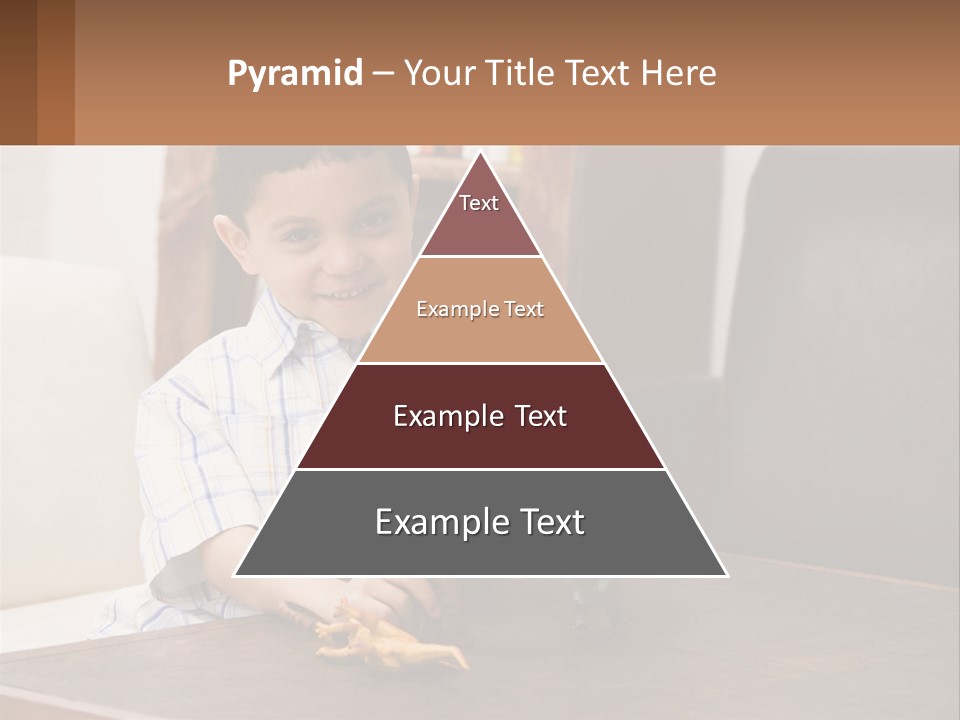 Pyramid – Your Title Text Here

Text

Example Text

Example Text

Example Text